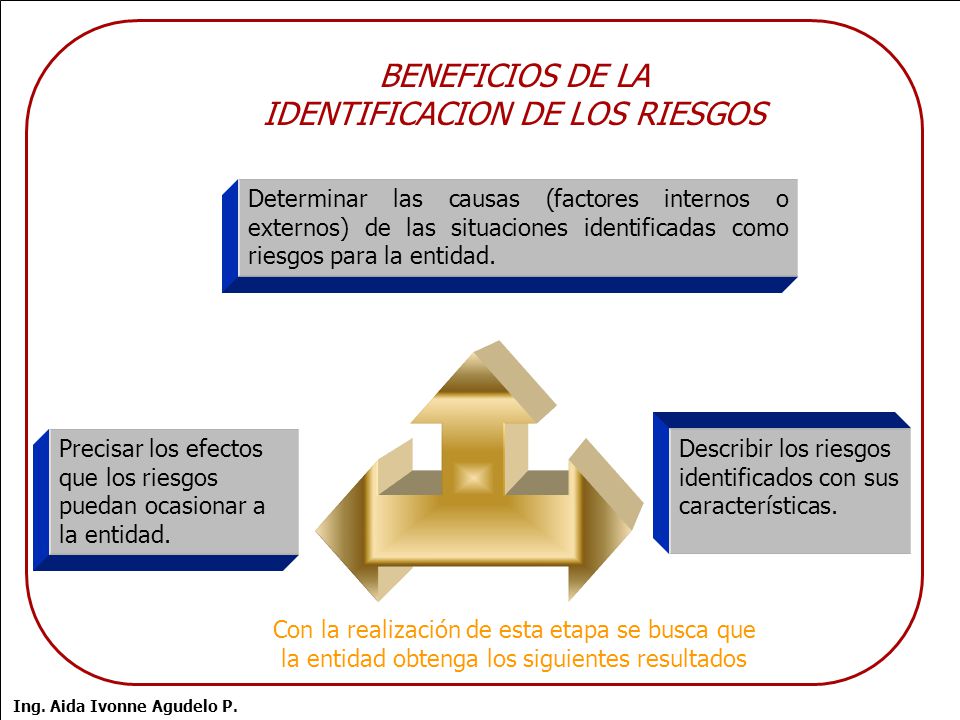 BENEFICIOS DE LA IDENTIFICACION DE LOS RIESGOS

Determinar las causas (factores internos o externos) de las situaciones identificadas como riesgos para la entidad.

Precisar los efectos que los riesgos puedan ocasionar a la entidad.

Describir los riesgos identificados con sus características.

Con la realización de esta etapa se busca que la entidad obtenga los siguientes resultados

Ing. Aida Ivonne Agudelo P.